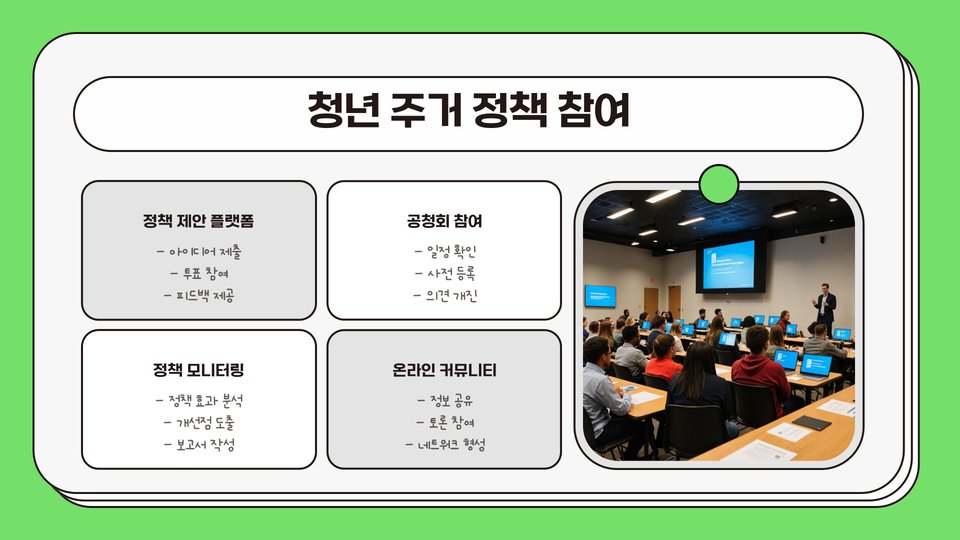 청년 주거 정책 참여

정책 제안 플랫폼

- 아이디어 제출
- 투표 참여
- 피드백 제공

공청회 참여

- 일정 확인
- 사전 등록
- 의견 개진

정책 모니터링

- 정책 효과 분석
- 개선점 도출
- 보고서 작성

온라인 커뮤니티

- 정보 공유
- 토론 참여
- 네트워크 형성